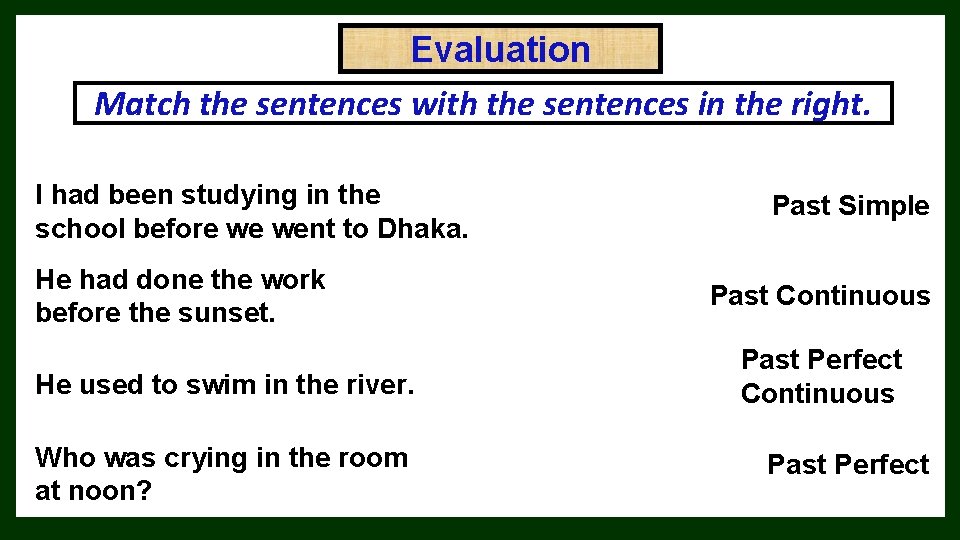 Evaluation

Match the sentences with the sentences in the right.

I had been studying in the school before we went to Dhaka.

He had done the work before the sunset.

He used to swim in the river.

Who was crying in the room at noon?

Past Simple

Past Continuous

Past Perfect Continuous

Past Perfect